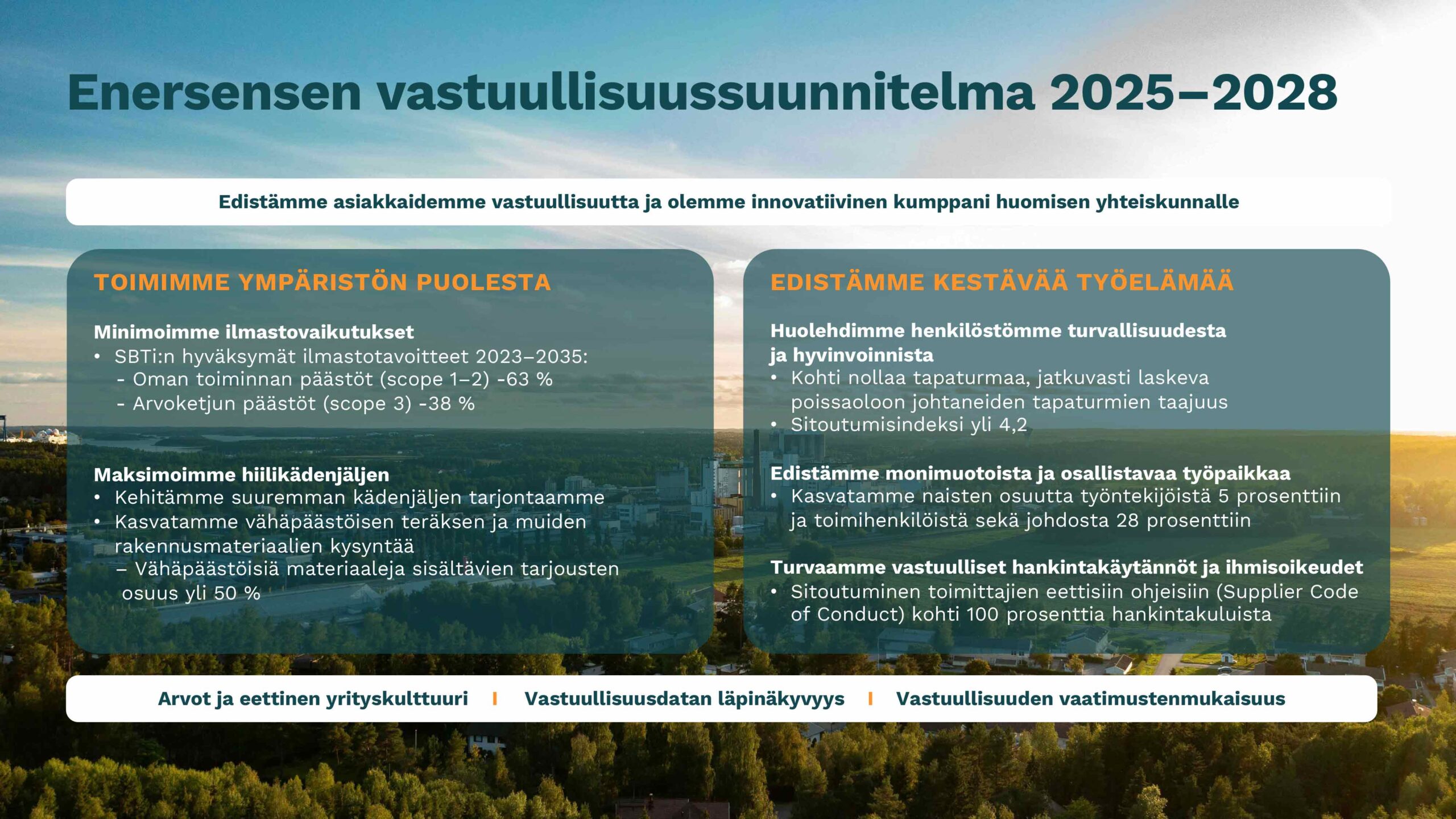 Enersensen vastuullisuussuunnitelma 2025–2028

Edistämme asiakkaidemme vastuullisuutta ja olemme innovatiivinen kumppani huomisen yhteiskunnalle

TOIMIMME YMPÄRISTÖN PUOLESTA

Minimoimme ilmastovaikutukset
• SBTi:n hyväksymät ilmastotavoitteet 2023–2035:
- Oman toiminnan päästöt (scope 1–2) -63 %
- Arvoketjun päästöt (scope 3) -38 %

Maksimoimme hiilikädenjäljen
• Kehitämme suuremman kädenjäljen tarjontaamme
• Kasvatamme vähäpäästöisen teräksen ja muiden rakennusmateriaalien kysyntää
– Vähäpäästöisiä materiaaleja sisältävien tarjousten osuus yli 50 %

EDISTÄMME KESTÄVÄÄ TYÖELÄMÄÄ

Huolehdimme henkilöstömme turvallisuudesta ja hyvinvoinnista
• Kohti nollaa tapaturmaa, jatkuvasti laskeva poissaoloon johtaneiden tapaturmien taajuus
• Sitoutumisindeksi yli 4,2

Edistämme monimuotoista ja osallistavaa työpaikkaa
• Kasvatamme naisten osuutta työntekijöistä 5 prosenttiin ja toimihenkilöistä sekä johdosta 28 prosenttiin

Turvaamme vastuulliset hankintakäytännöt ja ihmisoikeudet
• Sitoutuminen toimittajien eettisiin ohjeisiin (Supplier Code of Conduct) kohti 100 prosenttia hankintakuluista

Arvot ja eettinen yrityskulttuuri | Vastuullisuusdatan läpinäkyvyys | Vastuullisuuden vaatimustenmukaisuus